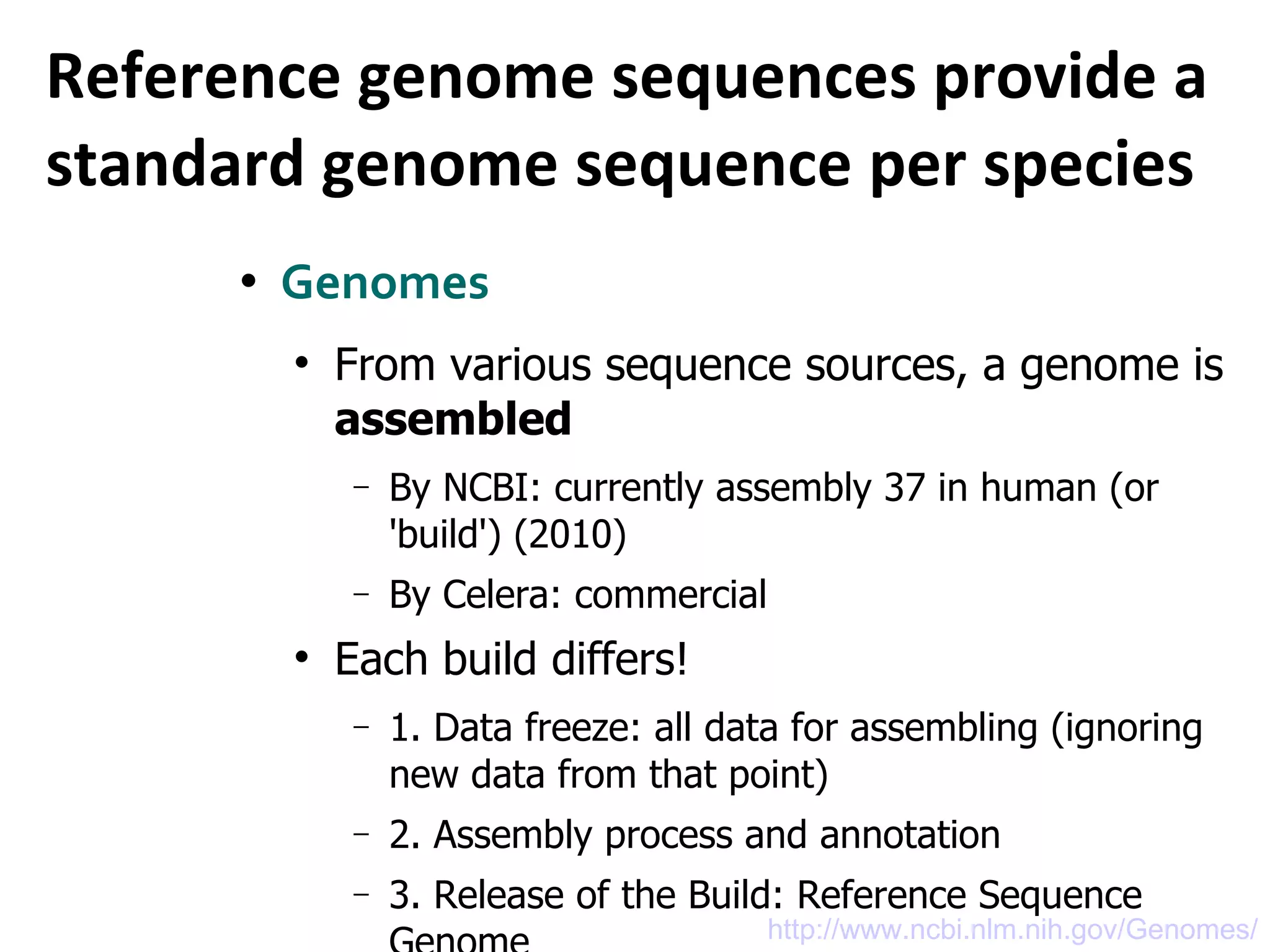 Reference genome sequences provide a standard genome sequence per species

• Genomes

• From various sequence sources, a genome is **assembled**

– By NCBI: currently assembly 37 in human (or 'build') (2010)

– By Celera: commercial

• Each build differs!

– 1. Data freeze: all data for assembling (ignoring new data from that point)

– 2. Assembly process and annotation

– 3. Release of the Build: Reference Sequence Genome

http://www.ncbi.nlm.nih.gov/Genomes/